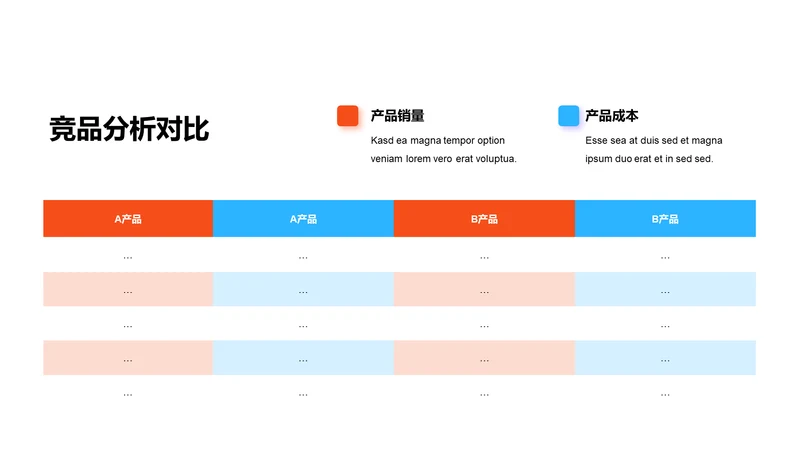 竞品分析对比

产品销量

Kasd ea magna tempor option veniam lorem vero erat voluptua.

产品成本

Esse sea at duis sed et magna ipsum duo erat et in sed sed.

| A产品 | A产品 | B产品 | B产品 |
|---|---|---|---|
| ... | ... | ... | ... |
| ... | ... | ... | ... |
| ... | ... | ... | ... |
| ... | ... | ... | ... |
| ... | ... | ... | ... |